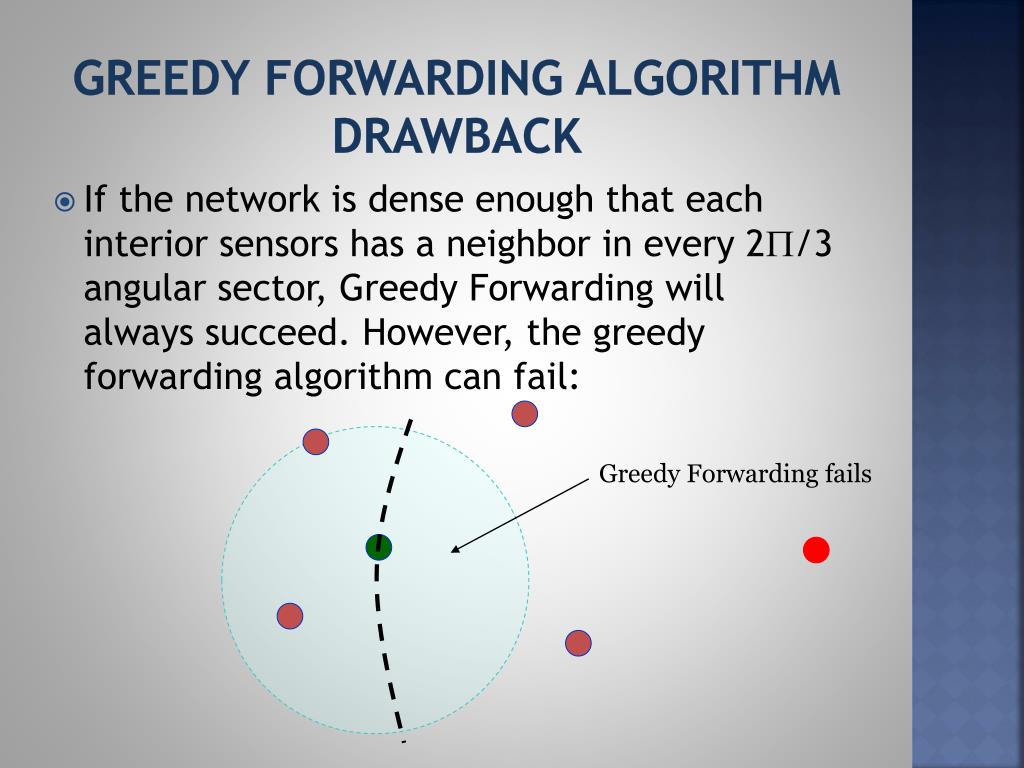 GREEDY FORWARDING ALGORITHM DRAWBACK

If the network is dense enough that each interior sensors has a neighbor in every $2\Pi/3$ angular sector, Greedy Forwarding will always succeed. However, the greedy forwarding algorithm can fail:

Greedy Forwarding fails